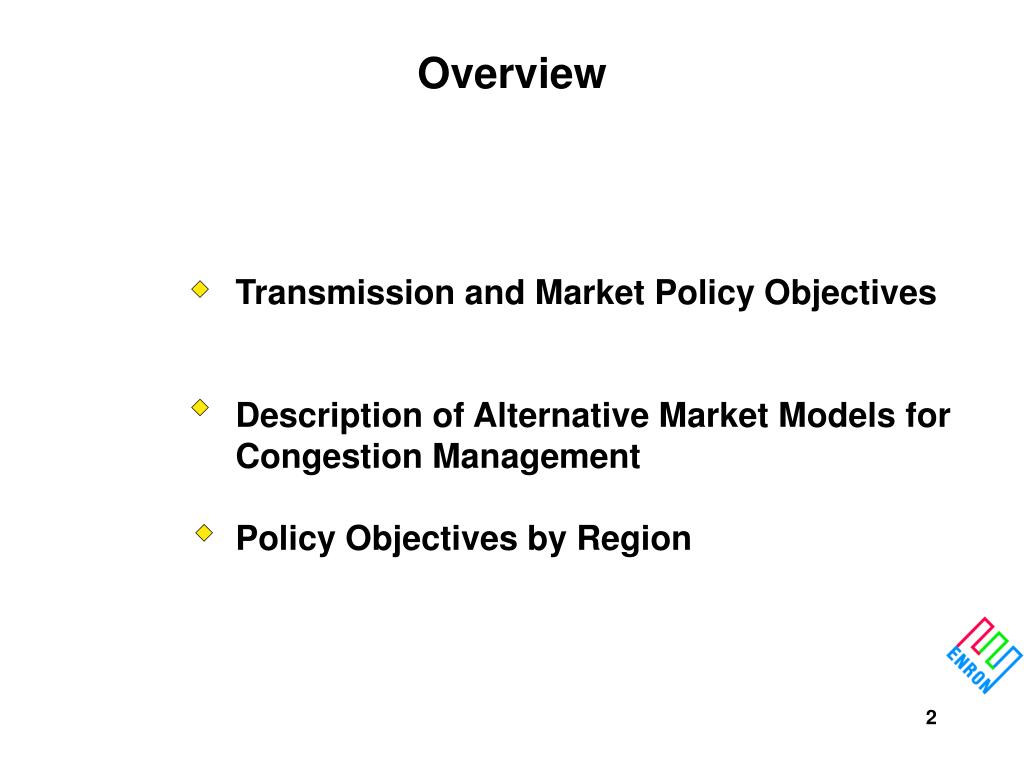 Overview

Transmission and Market Policy Objectives

Description of Alternative Market Models for Congestion Management

Policy Objectives by Region

ENRON

2